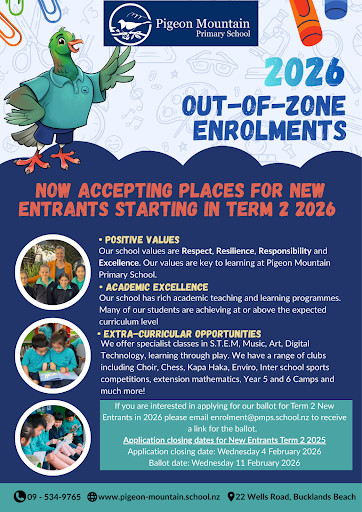 Pigeon Mountain
Primary School

2026
OUT-OF-ZONE ENROLMENTS

NOW ACCEPTING PLACES FOR NEW ENTRANTS STARTING IN TERM 2 2026

• POSITIVE VALUES
Our school values are Respect, Resilience, Responsibility and Excellence. Our values are key to learning at Pigeon Mountain Primary School.

• ACADEMIC EXCELLENCE
Our school has rich academic teaching and learning programmes. Many of our students are achieving at or above the expected curriculum level

• EXTRA-CURRICULAR OPPORTUNITIES
We offer specialist classes in S.T.E.M, Music, Art, Digital Technology, learning through play. We have a range of clubs including Choir, Chess, Kapa Haka, Enviro, Inter school sports competitions, extension mathematics, Year 5 and 6 Camps and much more!

If you are interested in applying for our ballot for Term 2 New Entrants in 2026 please email enrolment@pmps.school.nz to receive a link for the ballot.
Application closing dates for New Entrants Term 2 2025
Application closing date: Wednesday 4 February 2026
Ballot date: Wednesday 11 February 2026

09 - 534-9765 www.pigeon-mountain.school.nz 22 Wells Road, Bucklands Beach